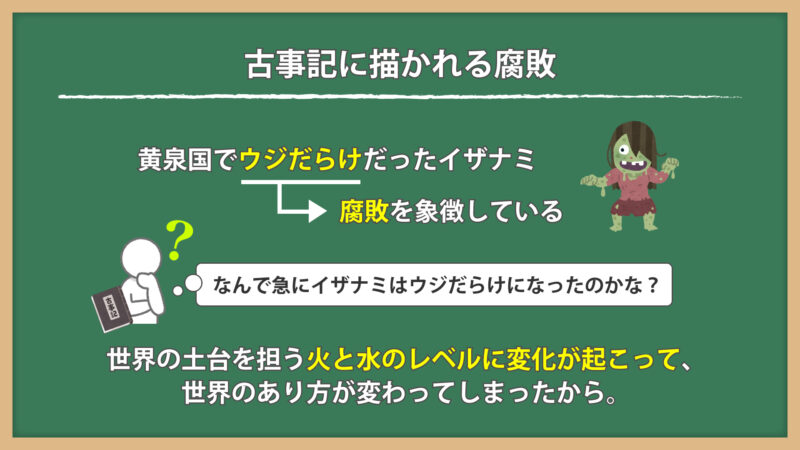 古事記に描かれる腐敗

黄泉国でウジだらけだったイザナミ

腐敗を象徴している

?

古事記

なんで急にイザナミはウジだらけになったのかな？

世界の土台を担う火と水のレベルに変化が起こって、世界のあり方が変わってしまったから。